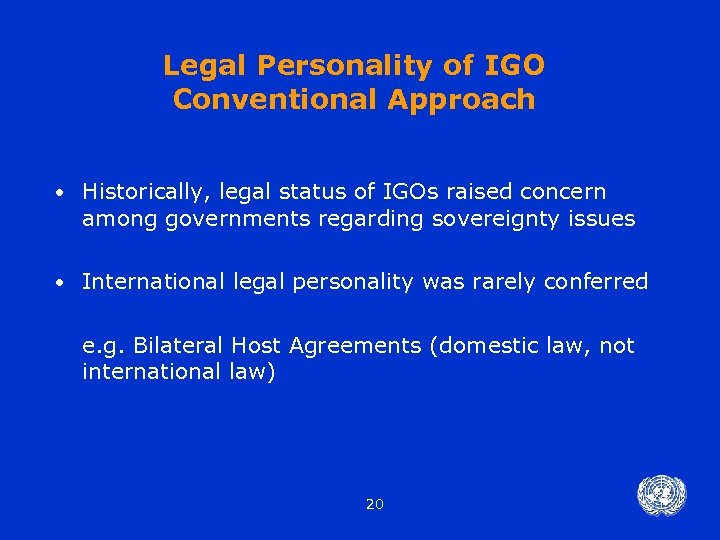 Legal Personality of IGO
Conventional Approach

• Historically, legal status of IGOs raised concern among governments regarding sovereignty issues

• International legal personality was rarely conferred

e.g. Bilateral Host Agreements (domestic law, not international law)

20